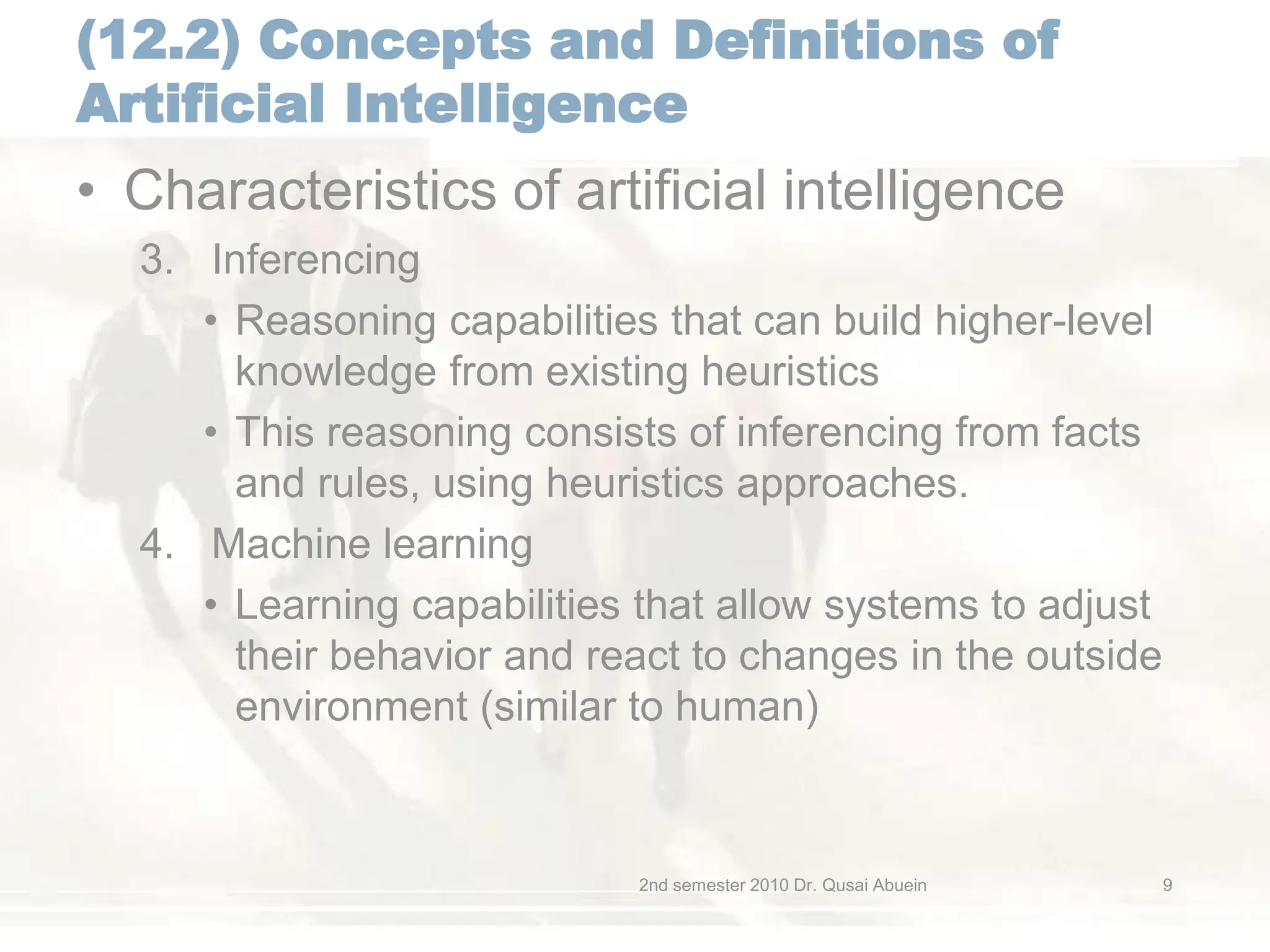 (12.2) Concepts and Definitions of Artificial Intelligence

• Characteristics of artificial intelligence

3. Inferencing

• Reasoning capabilities that can build higher-level knowledge from existing heuristics

• This reasoning consists of inferencing from facts and rules, using heuristics approaches.

4. Machine learning

• Learning capabilities that allow systems to adjust their behavior and react to changes in the outside environment (similar to human)

2nd semester 2010 Dr. Qusai Abuein

9